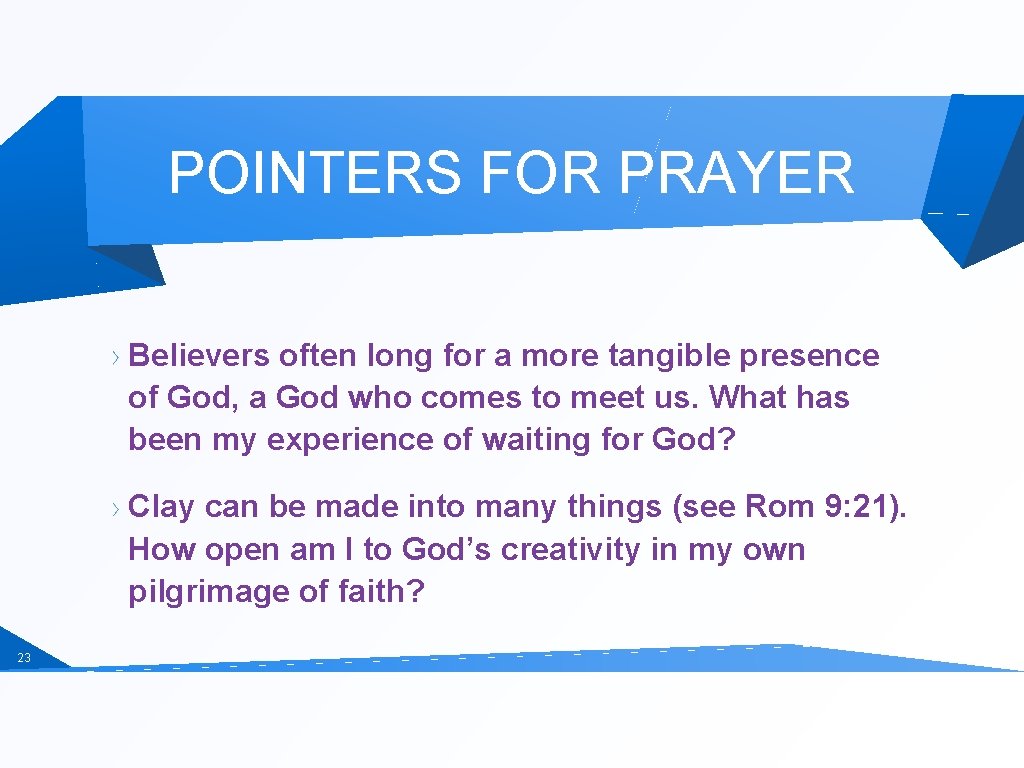 POINTERS FOR PRAYER

› Believers often long for a more tangible presence of God, a God who comes to meet us. What has been my experience of waiting for God?

› Clay can be made into many things (see Rom 9: 21). How open am I to God’s creativity in my own pilgrimage of faith?

23